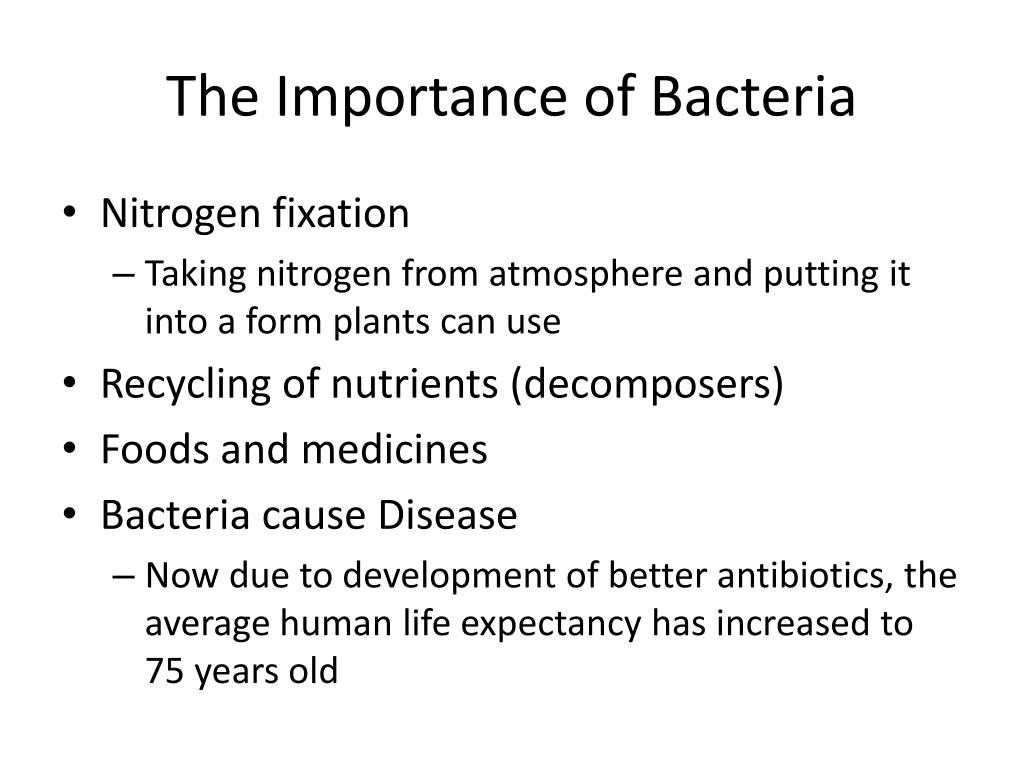 The Importance of Bacteria

• Nitrogen fixation
– Taking nitrogen from atmosphere and putting it into a form plants can use
• Recycling of nutrients (decomposers)
• Foods and medicines
• Bacteria cause Disease
– Now due to development of better antibiotics, the average human life expectancy has increased to 75 years old